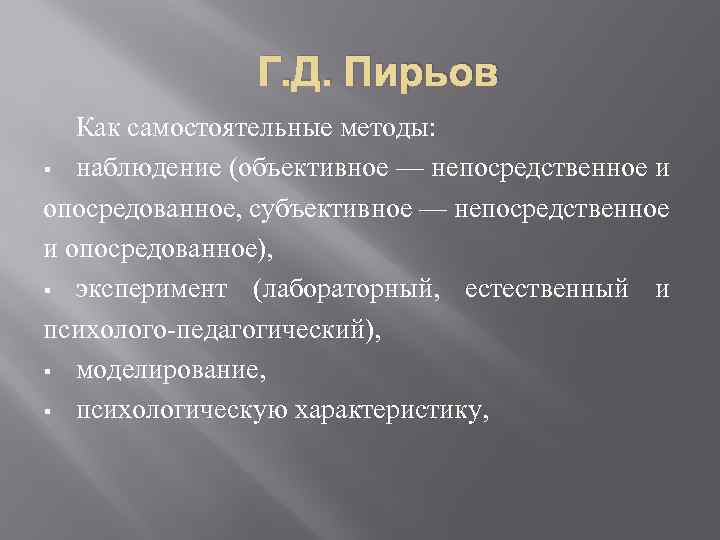 Г.Д. Пирьов

Как самостоятельные методы:

▪ наблюдение (объективное — непосредственное и опосредованное, субъективное — непосредственное и опосредованное),

▪ эксперимент (лабораторный, естественный и психолого-педагогический),

▪ моделирование,

▪ психологическую характеристику,